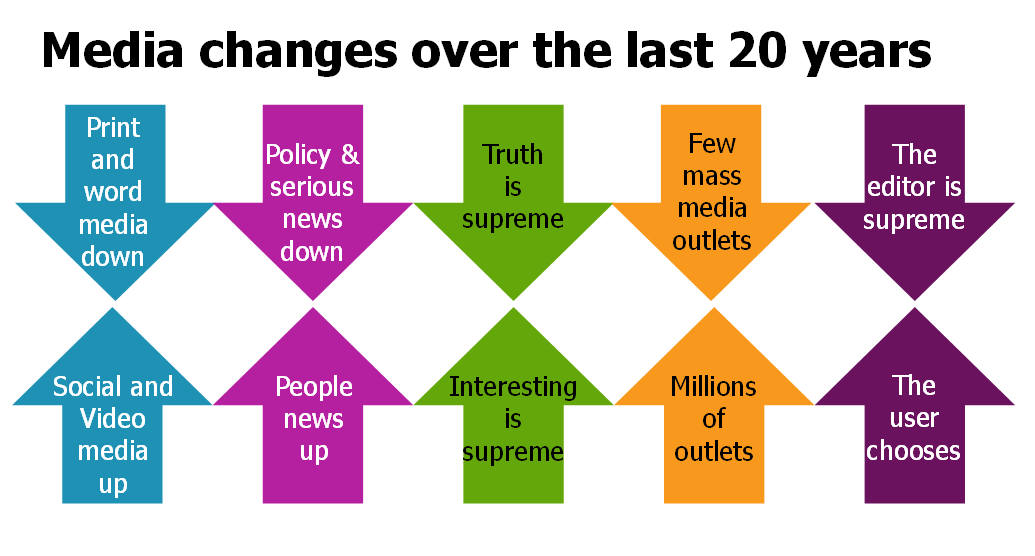 Media changes over the last 20 years

Print and word media down

Policy & serious news down

Truth is supreme

Few mass media outlets

The editor is supreme

Social and Video media up

People news up

Interesting is supreme

Millions of outlets

The user chooses